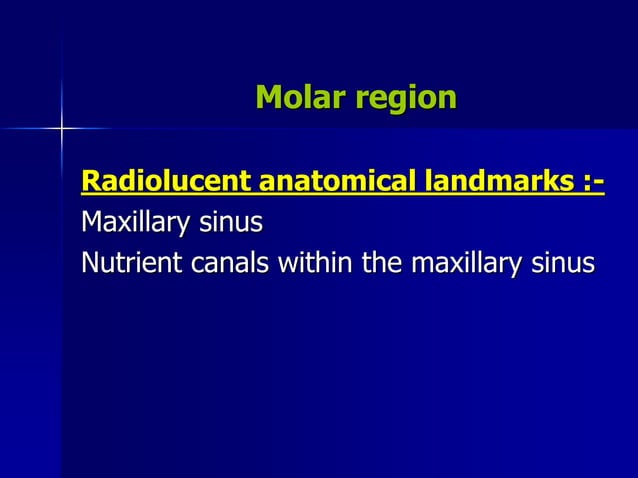 Molar region

Radiolucent anatomical landmarks :-
Maxillary sinus
Nutrient canals within the maxillary sinus